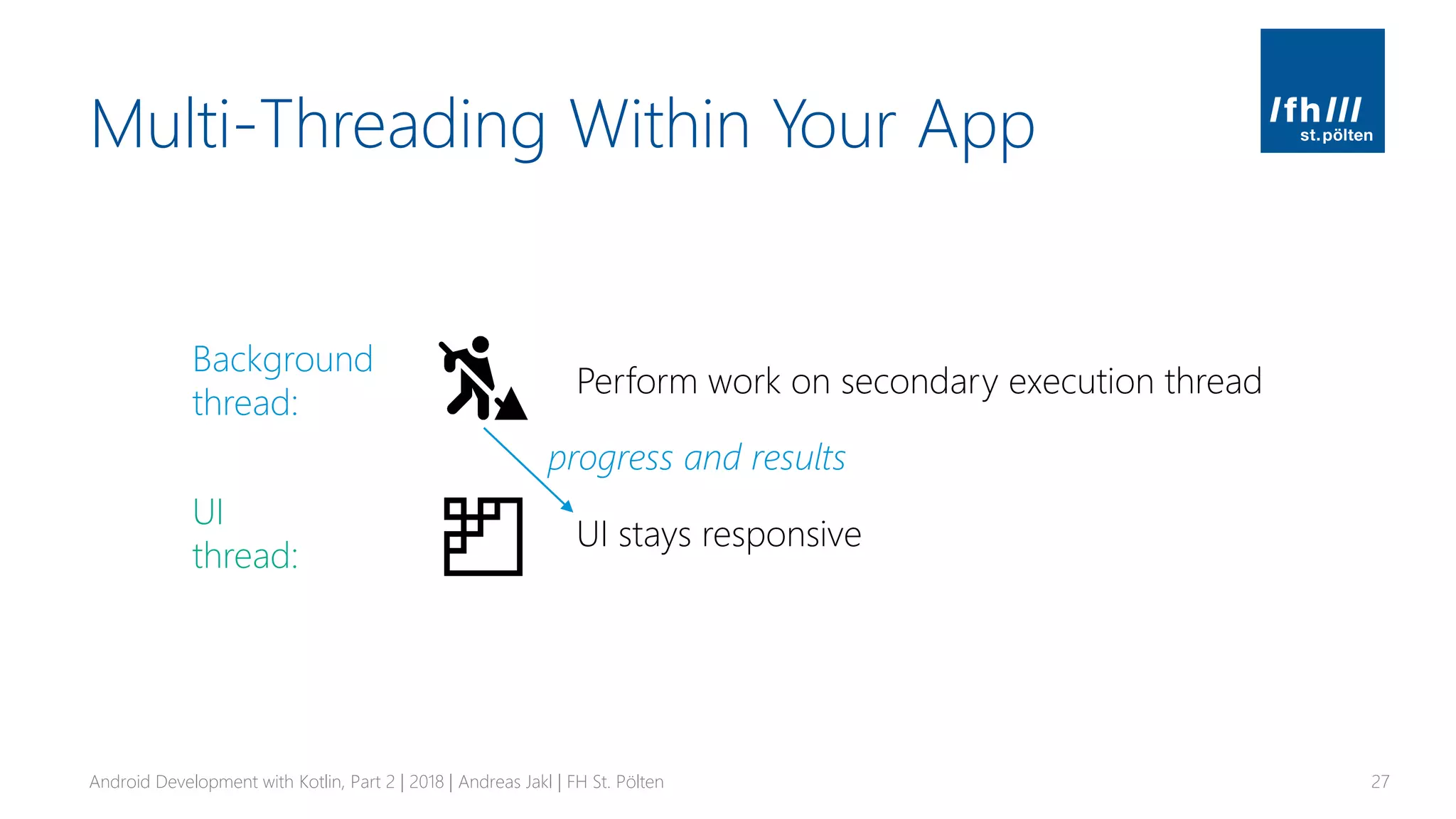 Multi-Threading Within Your App

/fh///
st.pölten

Background thread:

Perform work on secondary execution thread

progress and results

UI thread:

UI stays responsive

Android Development with Kotlin, Part 2 | 2018 | Andreas Jakl | FH St. Pölten

27